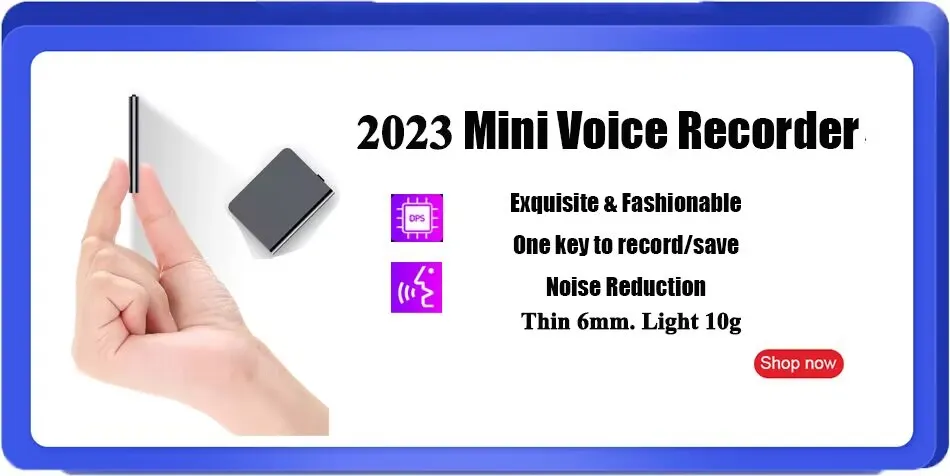 2023 Mini Voice Recorder

DPS

Exquisite & Fashionable

One key to record/save

Noise Reduction

Thin 6mm. Light 10g

Shop now